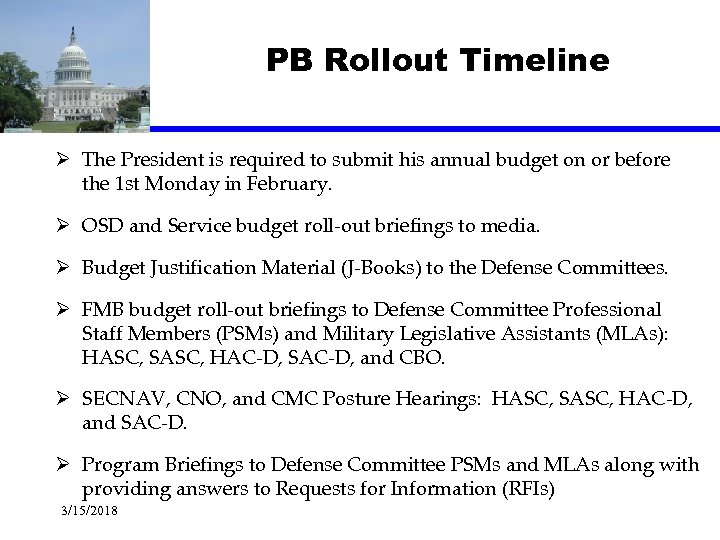 PB Rollout Timeline

➢ The President is required to submit his annual budget on or before the 1st Monday in February.

➢ OSD and Service budget roll-out briefings to media.

➢ Budget Justification Material (J-Books) to the Defense Committees.

➢ FMB budget roll-out briefings to Defense Committee Professional Staff Members (PSMs) and Military Legislative Assistants (MLAs): HASC, SASC, HAC-D, SAC-D, and CBO.

➢ SECNAV, CNO, and CMC Posture Hearings: HASC, SASC, HAC-D, and SAC-D.

➢ Program Briefings to Defense Committee PSMs and MLAs along with providing answers to Requests for Information (RFIs)

3/15/2018